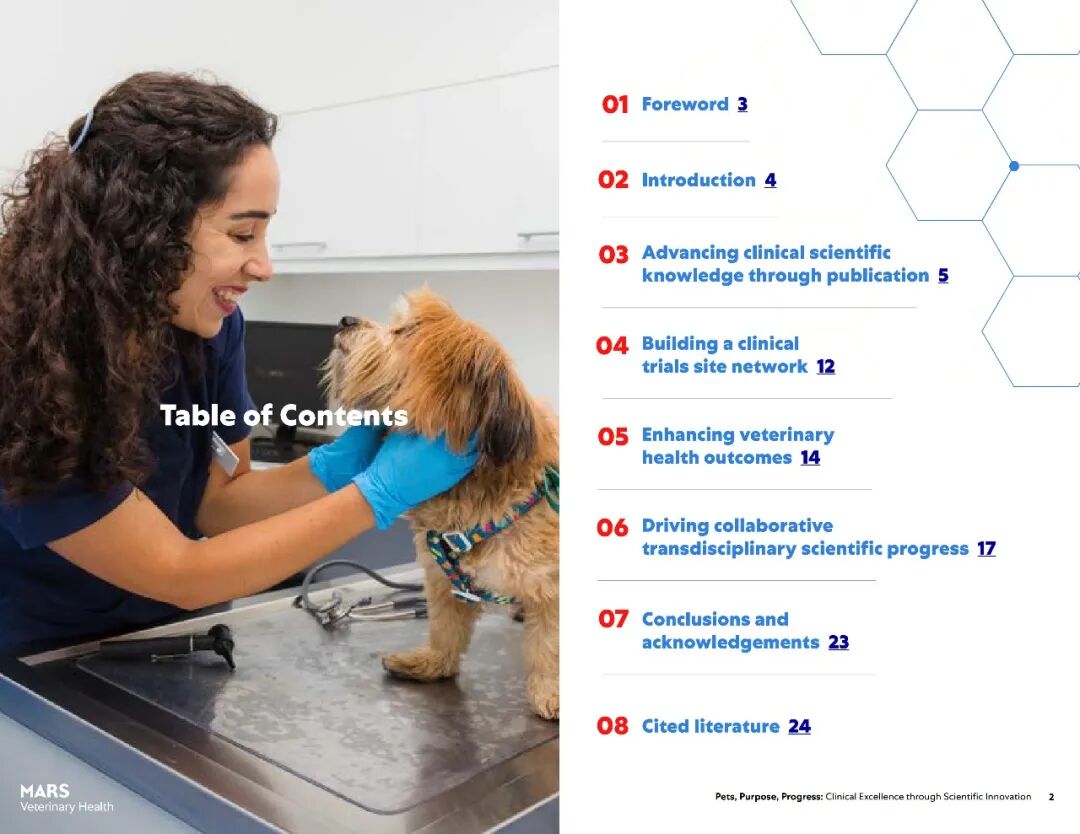 Table of Contents

MARS
Veterinary Health

01 Foreword 3

02 Introduction 4

03 Advancing clinical scientific knowledge through publication 5

04 Building a clinical trials site network 12

05 Enhancing veterinary health outcomes 14

06 Driving collaborative transdisciplinary scientific progress 17

07 Conclusions and acknowledgements 23

08 Cited literature 24

Pets, Purpose, Progress: Clinical Excellence through Scientific Innovation 2